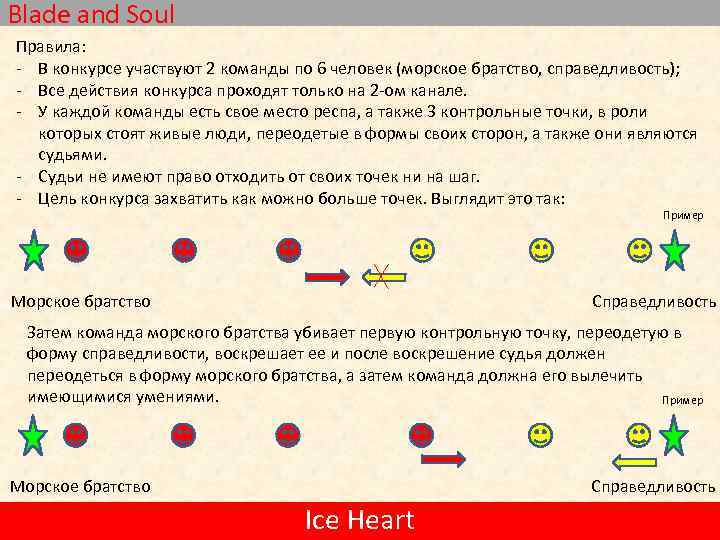 Blade and Soul

Правила:
- В конкурсе участвуют 2 команды по 6 человек (морское братство, справедливость);
- Все действия конкурса проходят только на 2-ом канале.
- У каждой команды есть свое место респа, а также 3 контрольные точки, в роли которых стоят живые люди, переодетые в формы своих сторон, а также они являются судьями.
- Судьи не имеют право отходить от своих точек ни на шаг.
- Цель конкурса захватить как можно больше точек. Выглядит это так:

Пример

Морское братство

Справедливость

Затем команда морского братства убивает первую контрольную точку, переодетую в форму справедливости, воскрешает ее и после воскрешение судья должен переодеться в форму морского братства, а затем команда должна его вылечить имеющимися умениями.

Пример

Морское братство

Справедливость

Ice Heart